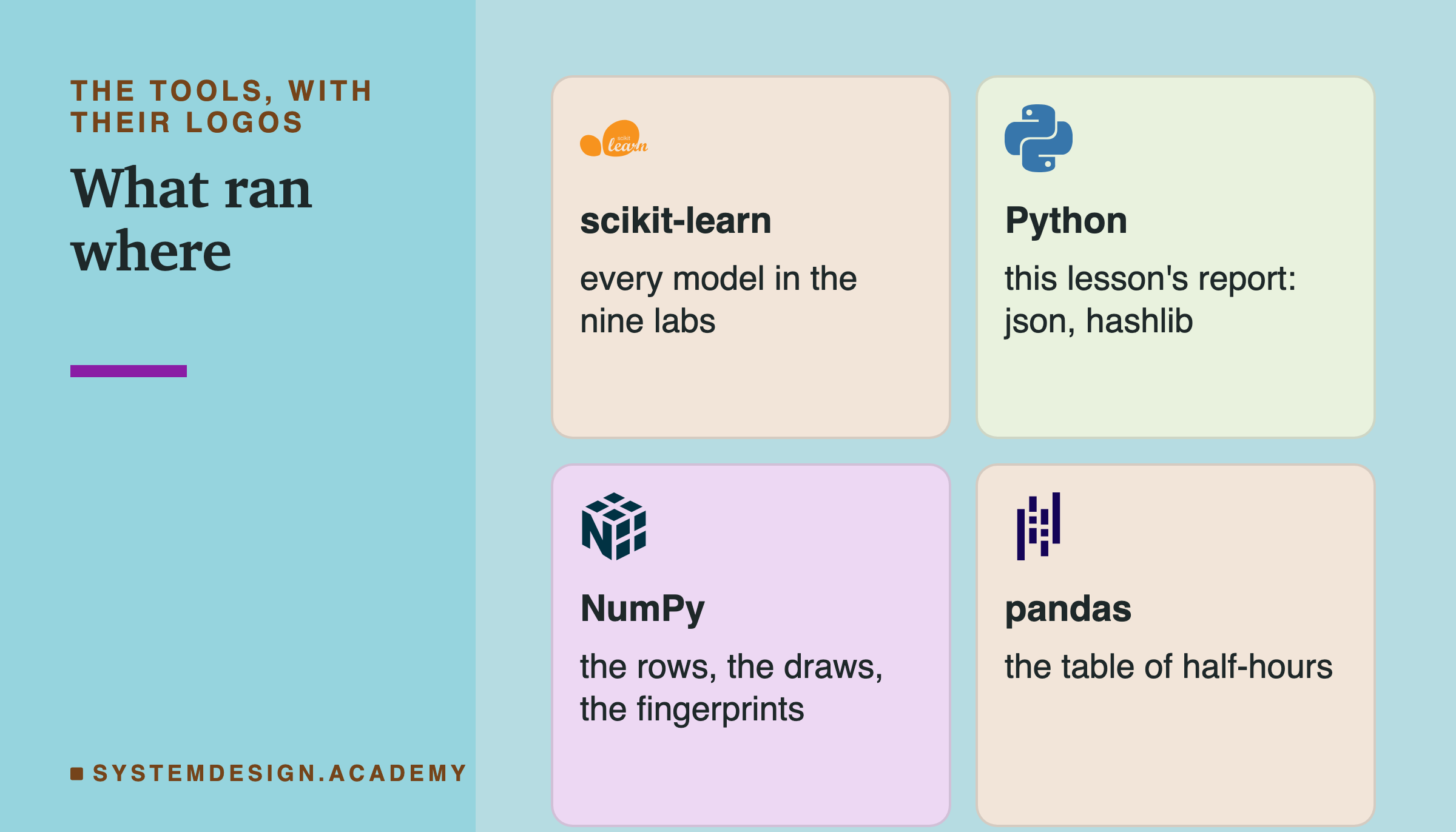 THE TOOLS, WITH THEIR LOGOS

What ran where

SYSTEMDESIGN.ACADEMY

scikit learn

scikit-learn

every model in the nine labs

Python

this lesson's report: json, hashlib

NumPy

the rows, the draws, the fingerprints

pandas

the table of half-hours